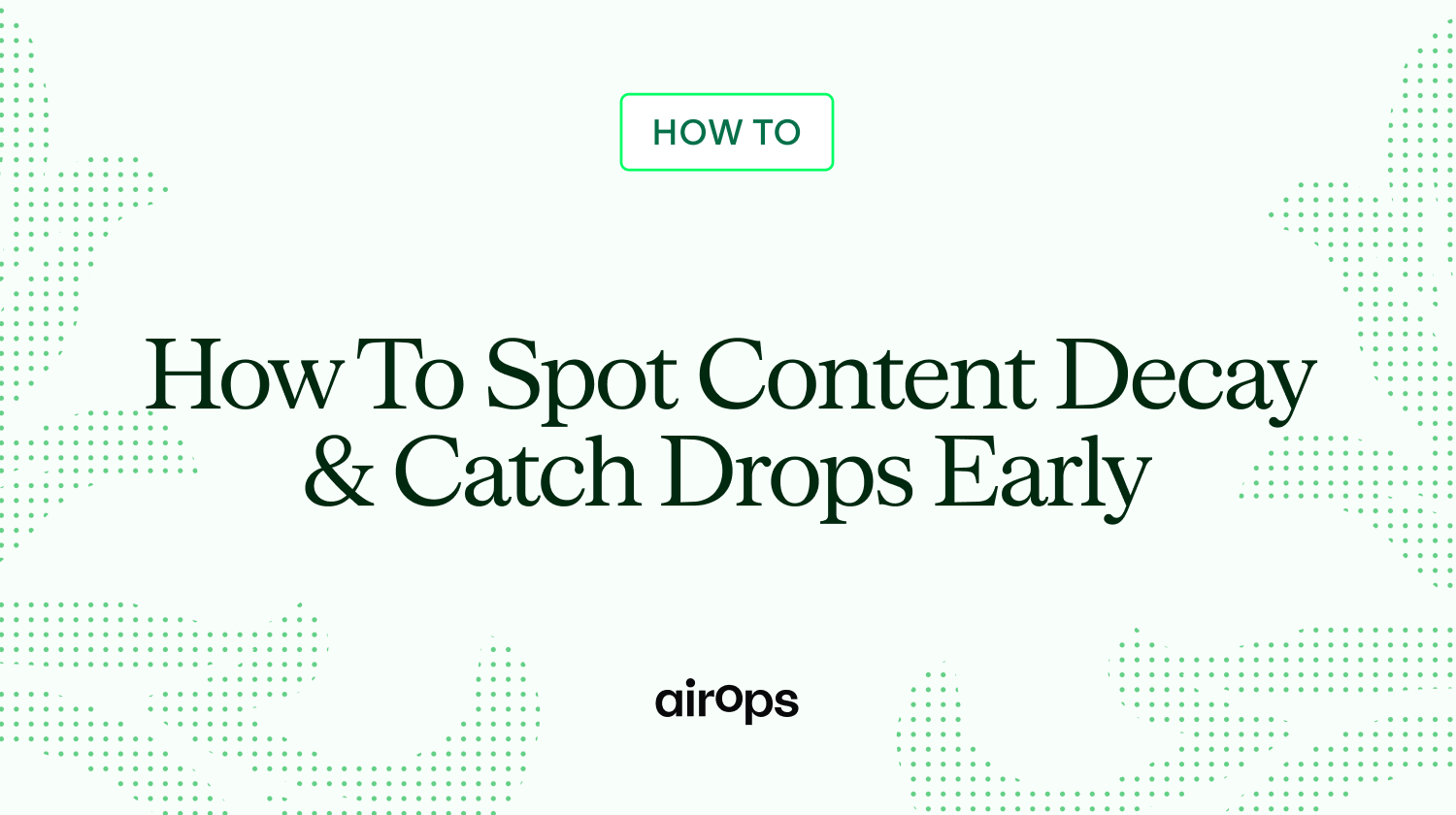 HOW TO

How To Spot Content Decay & Catch Drops Early

airops